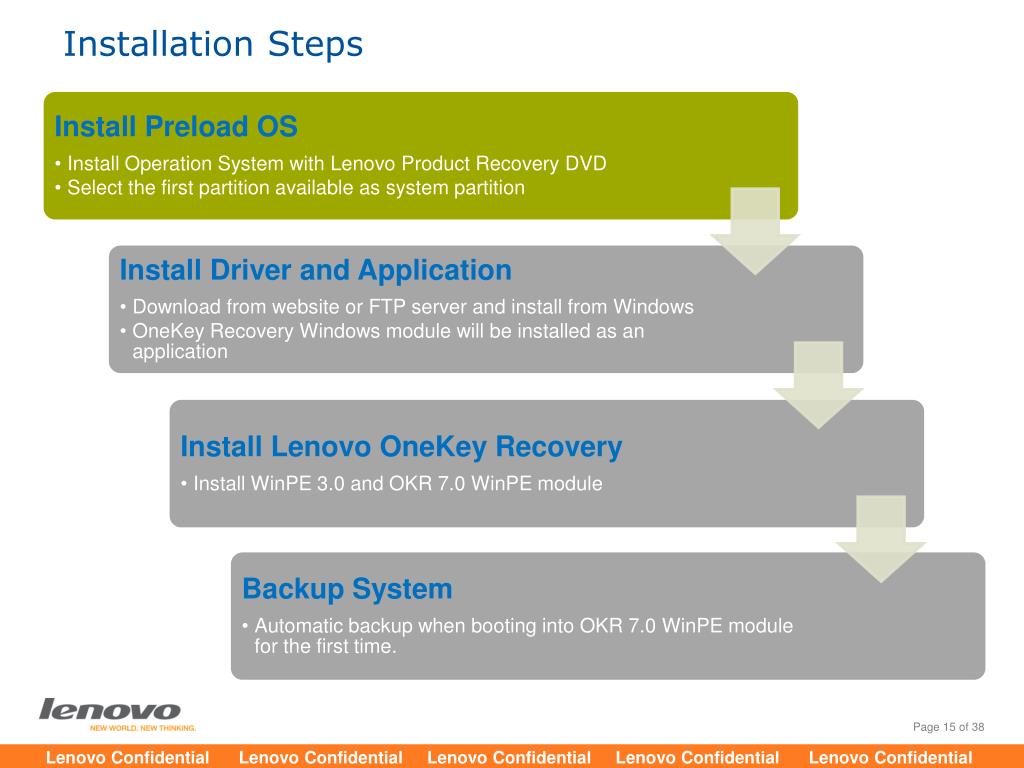 Installation Steps

Install Preload OS

• Install Operation System with Lenovo Product Recovery DVD
• Select the first partition available as system partition

Install Driver and Application

• Download from website or FTP server and install from Windows
• OneKey Recovery Windows module will be installed as an application

Install Lenovo OneKey Recovery

• Install WinPE 3.0 and OKR 7.0 WinPE module

Backup System

• Automatic backup when booting into OKR 7.0 WinPE module for the first time.

lenovo
NEW WORLD. NEW THINKING.

Page 15 of 38

Lenovo Confidential Lenovo Confidential Lenovo Confidential Lenovo Confidential Lenovo Confidential